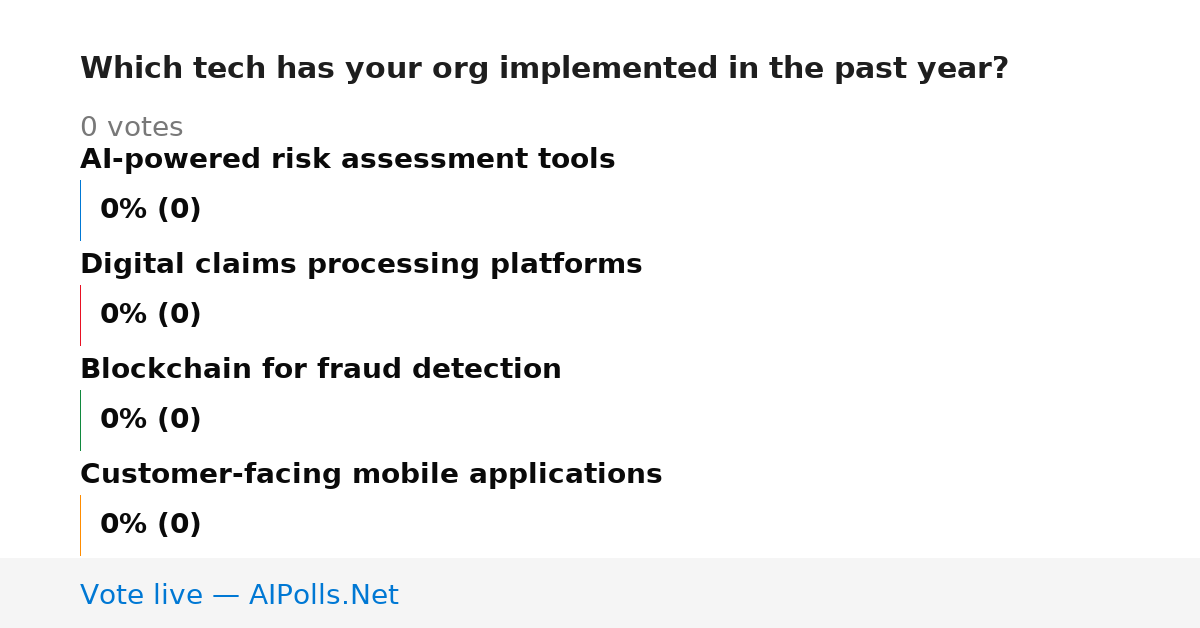 Which tech has your org implemented in the past year?

0 votes

AI-powered risk assessment tools

0% (0)

Digital claims processing platforms

0% (0)

Blockchain for fraud detection

0% (0)

Customer-facing mobile applications

0% (0)

Vote live — AIPolls.Net